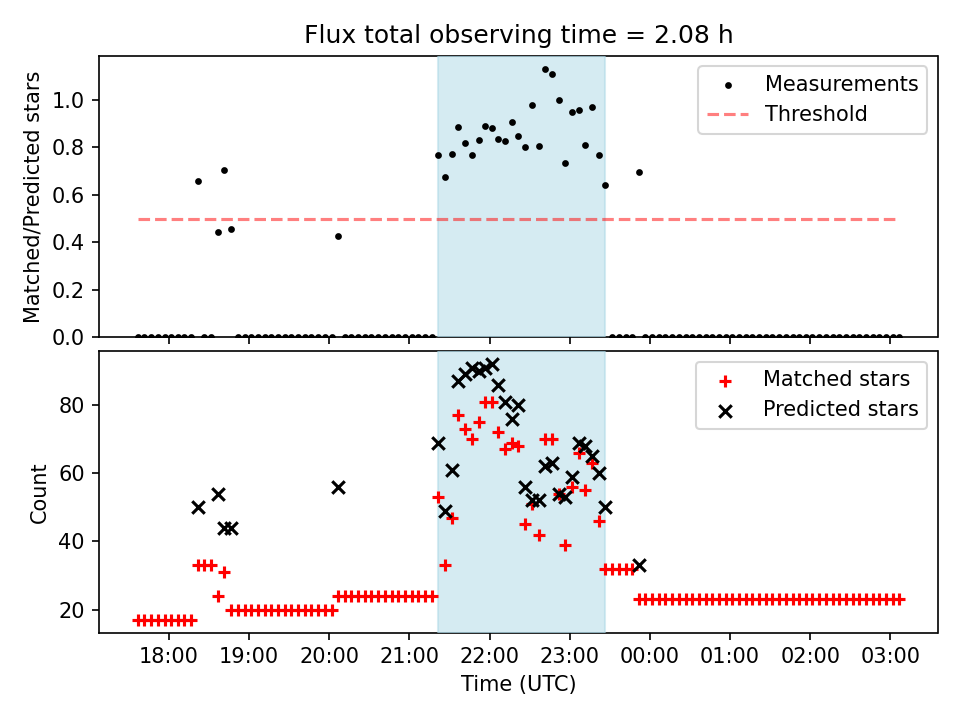 Flux total observing time = 2.08 h

Matched/Predicted stars

1.0
0.8
0.6
0.4
0.2
0.0

Measurements
Threshold

Count

80
60
40
20

Matched stars
Predicted stars

18:00 19:00 20:00 21:00 22:00 23:00 00:00 01:00 02:00 03:00

Time (UTC)